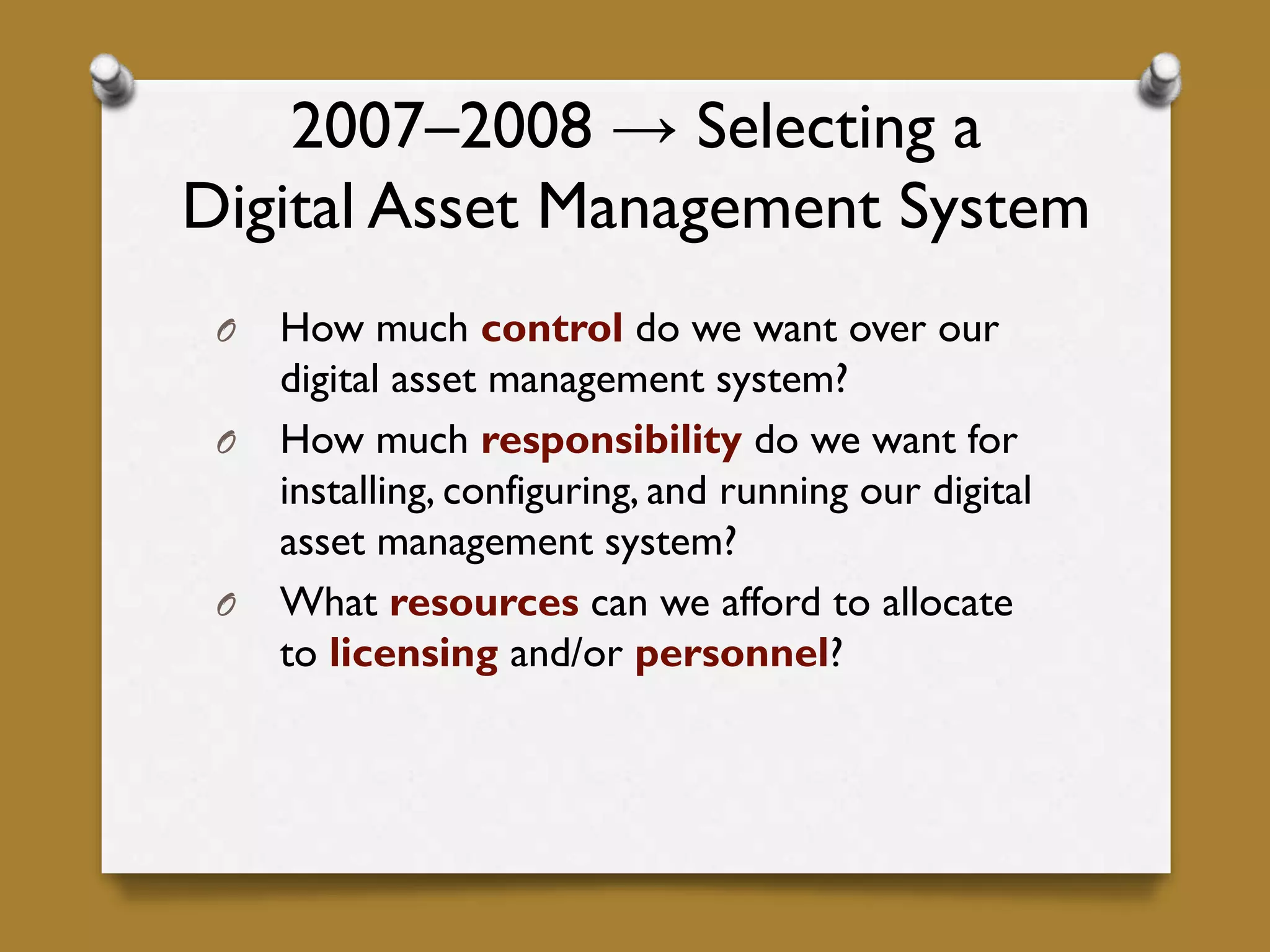 2007–2008 → Selecting a Digital Asset Management System

How much control do we want over our digital asset management system?

How much responsibility do we want for installing, configuring, and running our digital asset management system?

What resources can we afford to allocate to licensing and/or personnel?